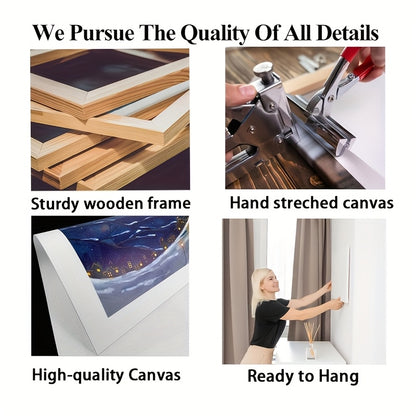 We Pursue The Quality Of All Details

Sturdy wooden frame

Hand streched canvas

High-quality Canvas

Ready to Hang